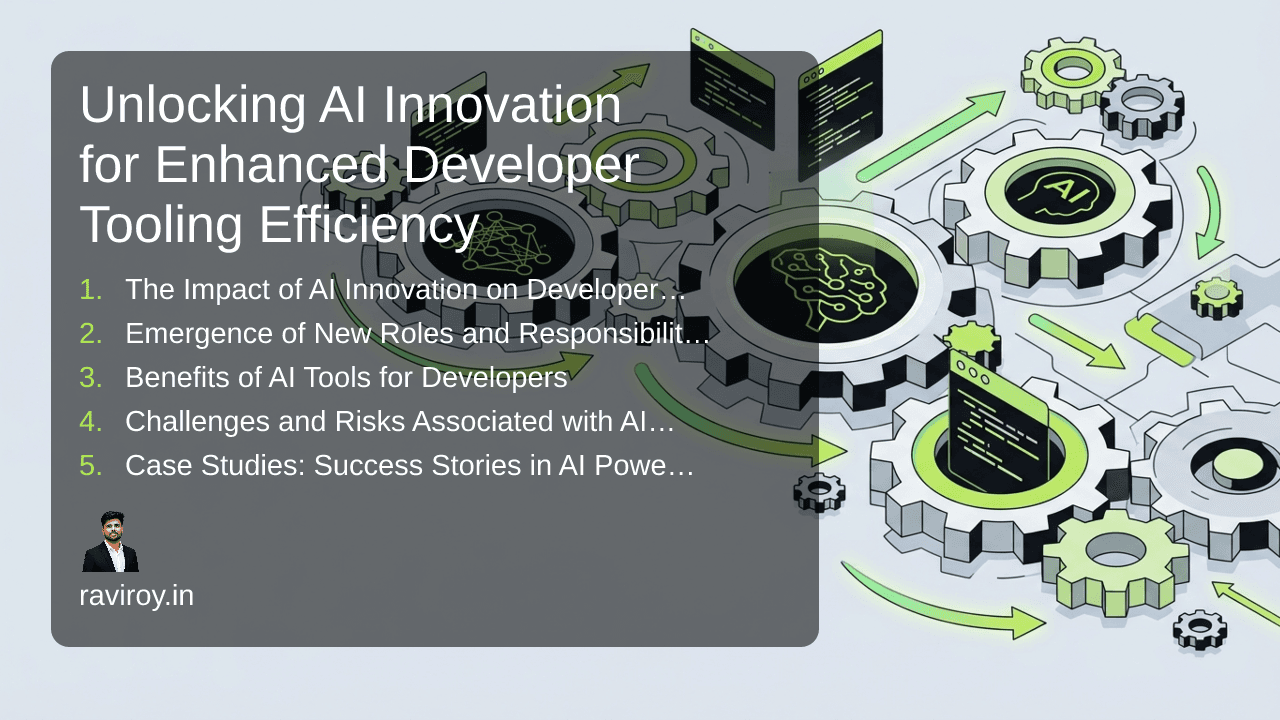 Unlocking AI Innovation for Enhanced Developer Tooling Efficiency

1. The Impact of AI Innovation on Developer…
2. Emergence of New Roles and Responsibilit…
3. Benefits of AI Tools for Developers
4. Challenges and Risks Associated with AI…
5. Case Studies: Success Stories in AI Powe…

raviroy.in

AI